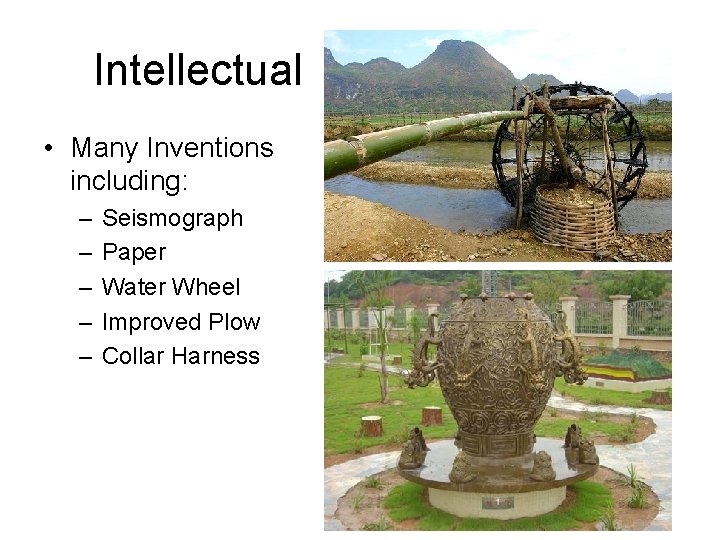 Intellectual

• Many Inventions including:
  – Seismograph
  – Paper
  – Water Wheel
  – Improved Plow
  – Collar Harness